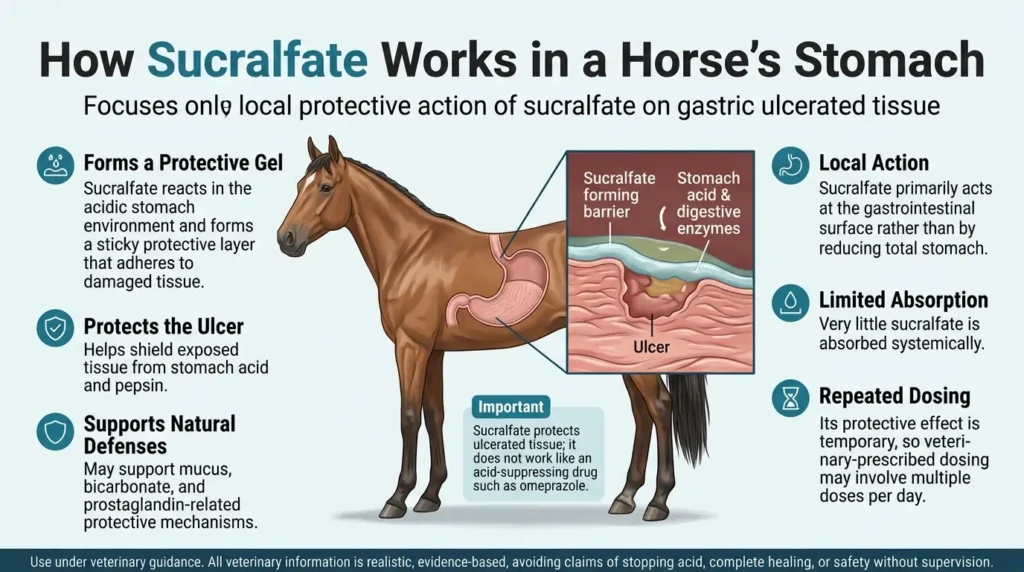 How Sucralfate Works in a Horse's Stomach

Focuses onlọ local protective action of sucralfate on gastric ulcerated tissue

Forms a Protective Gel
Sucralfate reacts in the acidic stomach environment and forms a sticky protective layer that adheres to damaged tissue.

Protects the Ulcer
Helps shield exposed tissue from stomach acid and pepsin.

Supports Natural Defenses
May support mucus, bicarbonate, and prostaglandin-related protective mechanisms.

Sucralfate forming barrier

Stomach acid & digestive enzymes

Ulcer

Important
Sucralfate protects ulcerated tissue; it does not work like an acid-suppressing drug such as omeprazole.

Local Action
Sucralfate primarily acts at the gastrointestinal surface rather than by reducing total stomach.

Limited Absorption
Very little sucralfate is absorbed systemically.

Repeated Dosing
Its protective effect is temporary, so veterinary-prescribed dosing may involve multiple doses per day.

Use under veterinary guidance. All veterinary information is realistic, evidence-based, avoiding claims of stopping acid, complete healing, or safety without supervision.